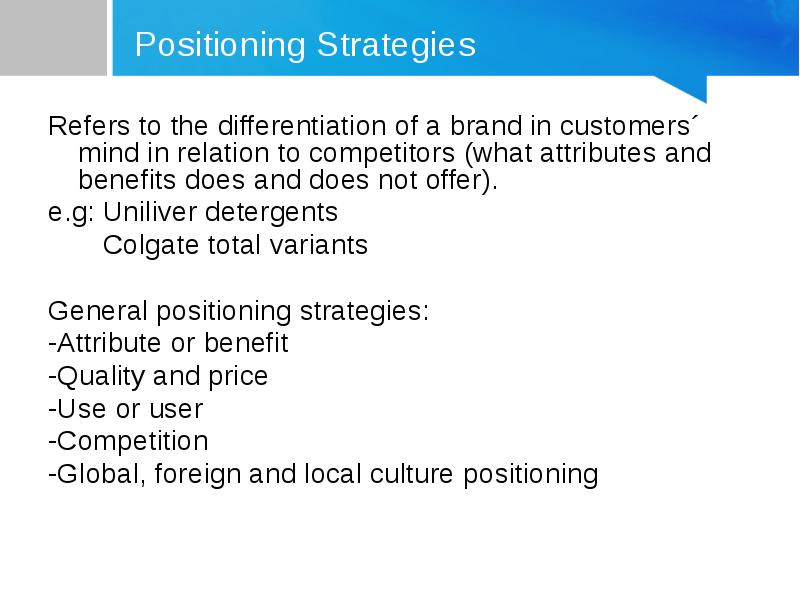 Positioning Strategies

Refers to the differentiation of a brand in customers´ mind in relation to competitors (what attributes and benefits does and does not offer).
e.g: Uniliver detergents
Colgate total variants

General positioning strategies:
-Attribute or benefit
-Quality and price
-Use or user
-Competition
-Global, foreign and local culture positioning